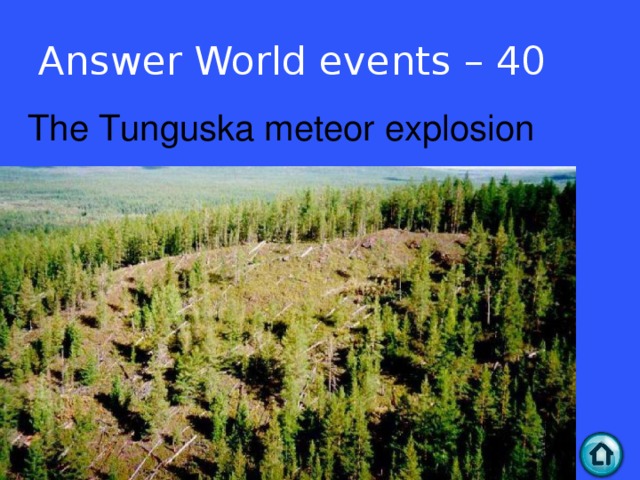 Answer World events – 40

The Tunguska meteor explosion